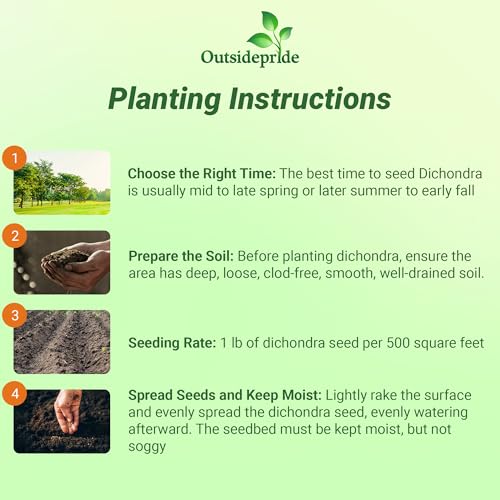 Outsidepride

Planting Instructions

1

Choose the Right Time: The best time to seed Dichondra is usually mid to late spring or later summer to early fall

2

Prepare the Soil: Before planting dichondra, ensure the area has deep, loose, clod-free, smooth, well-drained soil.

3

Seeding Rate: 1 lb of dichondra seed per 500 square feet

4

Spread Seeds and Keep Moist: Lightly rake the surface and evenly spread the dichondra seed, evenly watering afterward. The seedbed must be kept moist, but not soggy